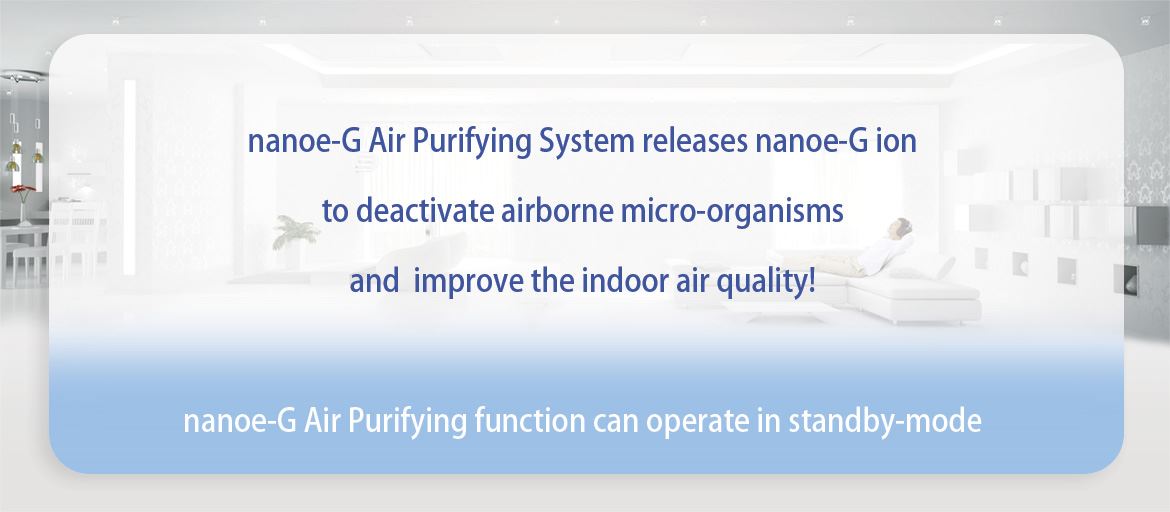 nanoe-G Air Purifying System releases nanoe-G ion

to deactivate airborne micro-organisms

and  improve the indoor air quality!

nanoe-G Air Purifying function can operate in standby-mode